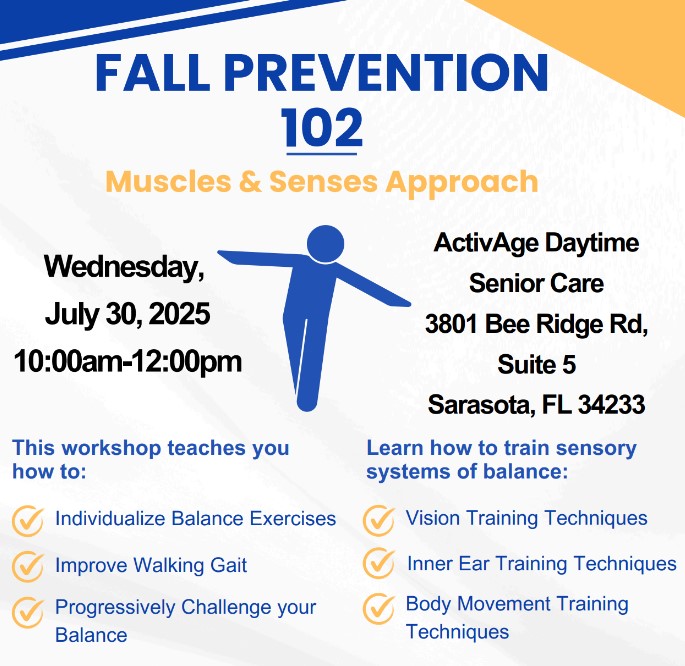 FALL PREVENTION
102
Muscles & Senses Approach

Wednesday,
July 30, 2025
10:00am-12:00pm

ActivAge Daytime
Senior Care
3801 Bee Ridge Rd,
Suite 5
Sarasota, FL 34233

This workshop teaches you how to:

Individualize Balance Exercises

Improve Walking Gait

Progressively Challenge your Balance

Learn how to train sensory systems of balance:

Vision Training Techniques

Inner Ear Training Techniques

Body Movement Training Techniques